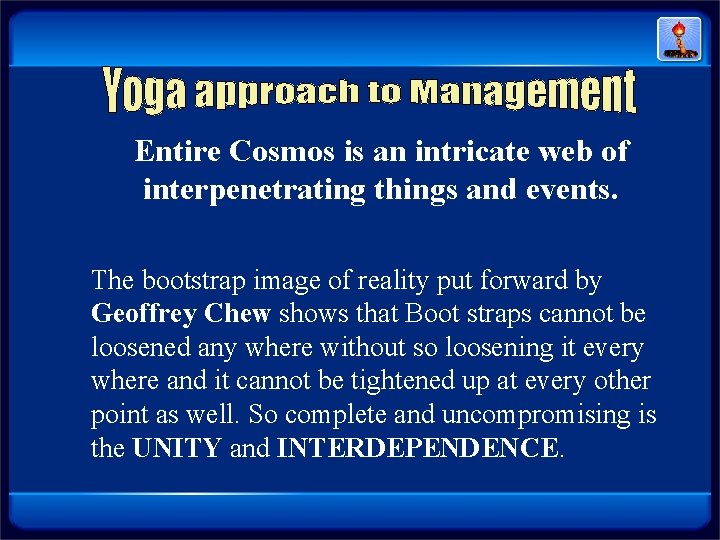 Yoga approach to Management

Entire Cosmos is an intricate web of interpenetrating things and events.

The bootstrap image of reality put forward by Geoffrey Chew shows that Boot straps cannot be loosened any where without so loosening it every where and it cannot be tightened up at every other point as well. So complete and uncompromising is the UNITY and INTERDEPENDENCE.